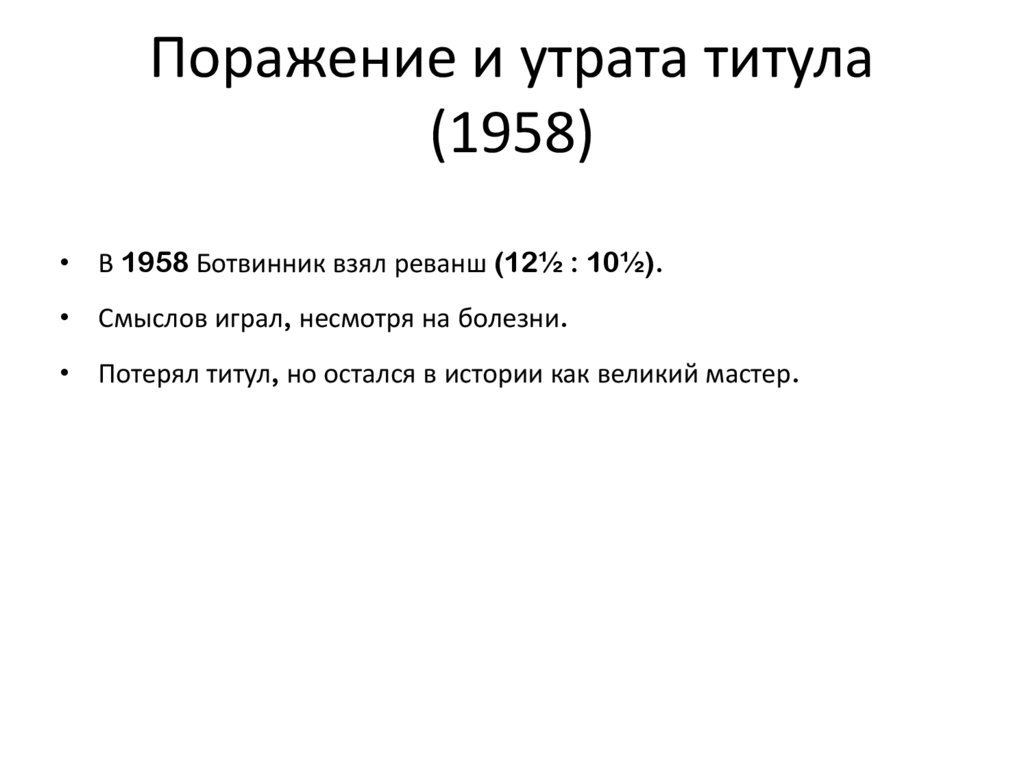 Поражение и утрата титула (1958)

• В 1958 Ботвинник взял реванш (12½ : 10½).

• Смыслов играл, несмотря на болезни.

• Потерял титул, но остался в истории как великий мастер.